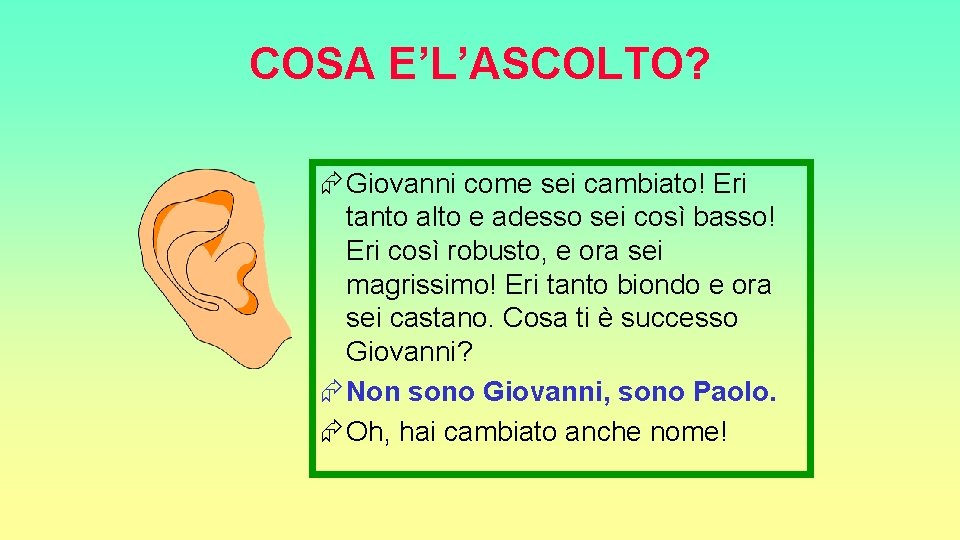 COSA E’L’ASCOLTO?

Giovanni come sei cambiato! Eri tanto alto e adesso sei così basso! Eri così robusto, e ora sei magrissimo! Eri tanto biondo e ora sei castano. Cosa ti è successo Giovanni?

Non sono Giovanni, sono Paolo.

Oh, hai cambiato anche nome!